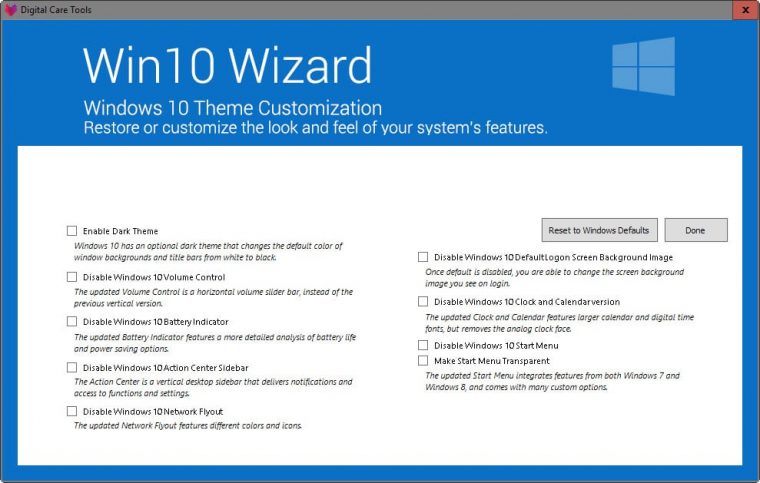 Digital Care Tools

x

Win10 Wizard

Windows 10 Theme Customization
Restore or customize the look and feel of your system's features.

Enable Dark Theme
Windows 10 has an optional dark theme that changes the default color of window backgrounds and title bars from white to black.

Disable Windows 10 Volume Control
The updated Volume Control is a horizontal volume slider bar, instead of the previous vertical version.

Disable Windows 10 Battery Indicator
The updated Battery Indicator features a more detailed analysis of battery life and power saving options.

Disable Windows 10 Action Center Sidebar
The Action Center is a vertical desktop sidebar that delivers notifications and access to functions and settings.

Disable Windows 10 Network Flyout
The updated Network Flyout features different colors and icons.

Reset to Windows Defaults

Done

Disable Windows 10 Default Logon Screen Background Image
Once default is disabled, you are able to change the screen background image you see on login.

Disable Windows 10 Clock and Calendar version
The updated Clock and Calendar features larger calendar and digital time fonts, but removes the analog clock face.

Disable Windows 10 Start Menu

Make Start Menu Transparent
The updated Start Menu integrates features from both Windows 7 and Windows 8, and comes with many custom options.